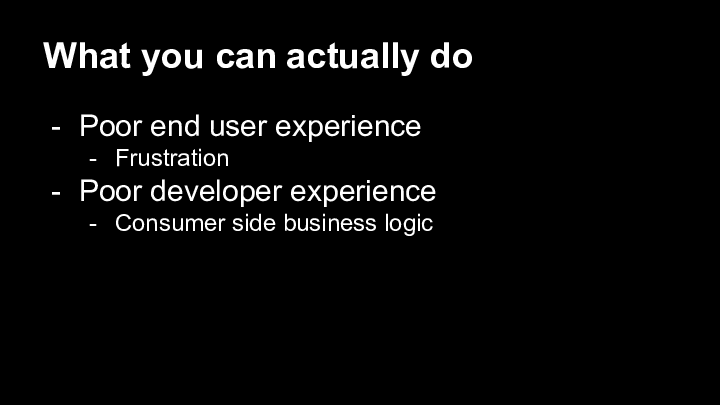 What you can actually do

- Poor end user experience
  - Frustration
- Poor developer experience
  - Consumer side business logic